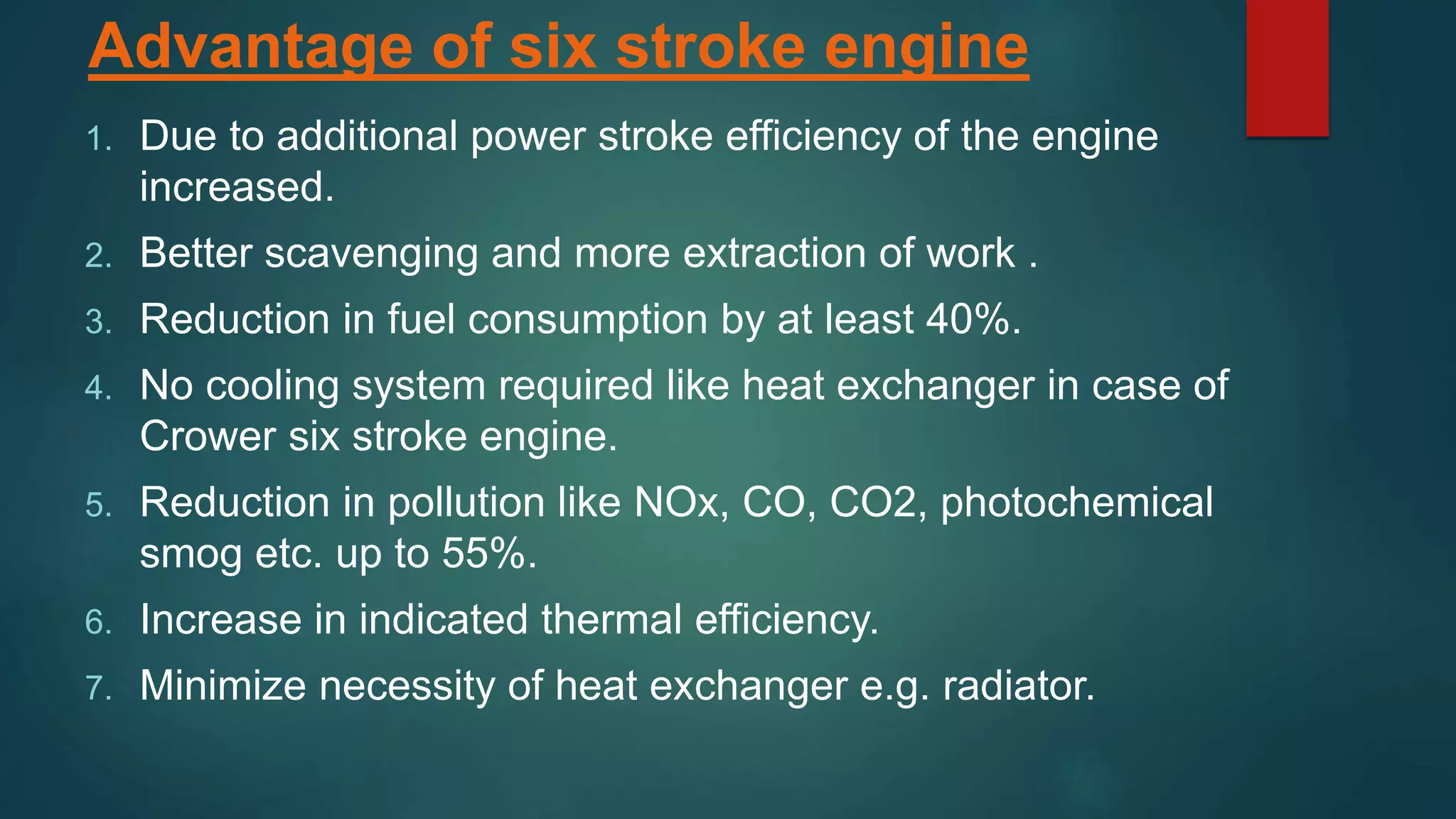 Advantage of six stroke engine

1. Due to additional power stroke efficiency of the engine increased.
2. Better scavenging and more extraction of work .
3. Reduction in fuel consumption by at least 40%.
4. No cooling system required like heat exchanger in case of Crower six stroke engine.
5. Reduction in pollution like NOx, CO, CO2, photochemical smog etc. up to 55%.
6. Increase in indicated thermal efficiency.
7. Minimize necessity of heat exchanger e.g. radiator.